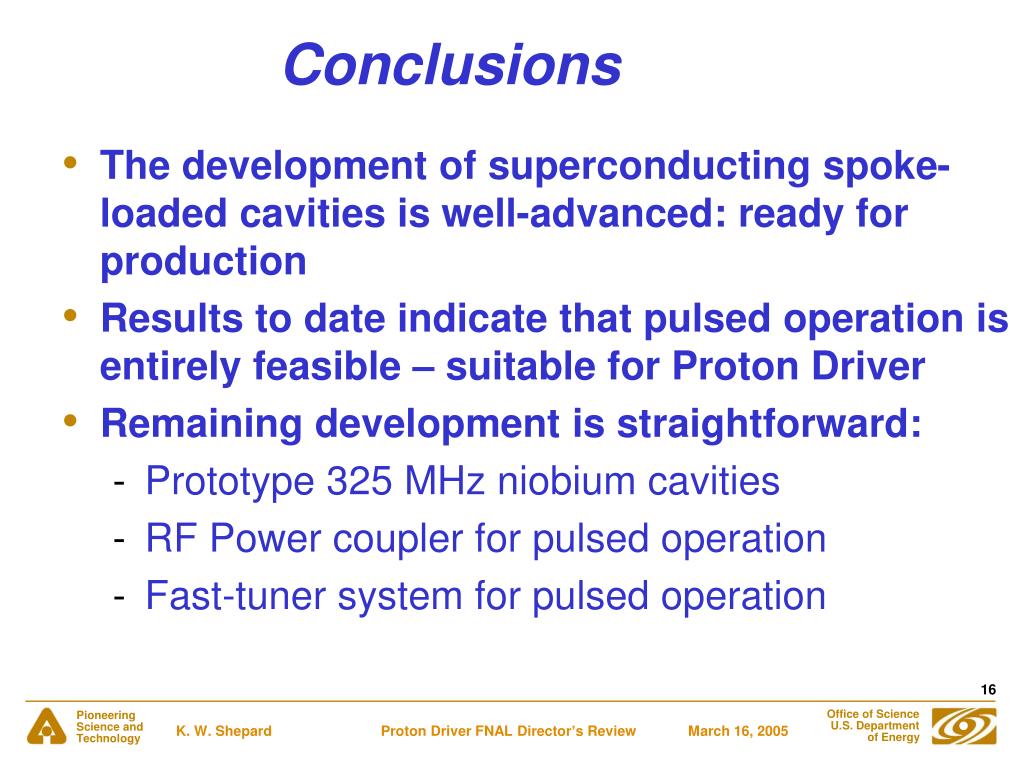 Conclusions

• The development of superconducting spoke-loaded cavities is well-advanced: ready for production

• Results to date indicate that pulsed operation is entirely feasible – suitable for Proton Driver

• Remaining development is straightforward:

- Prototype 325 MHz niobium cavities

- RF Power coupler for pulsed operation

- Fast-tuner system for pulsed operation

16

Pioneering Science and Technology

K. W. Shepard

Proton Driver FNAL Director's Review

March 16, 2005

Office of Science U.S. Department of Energy